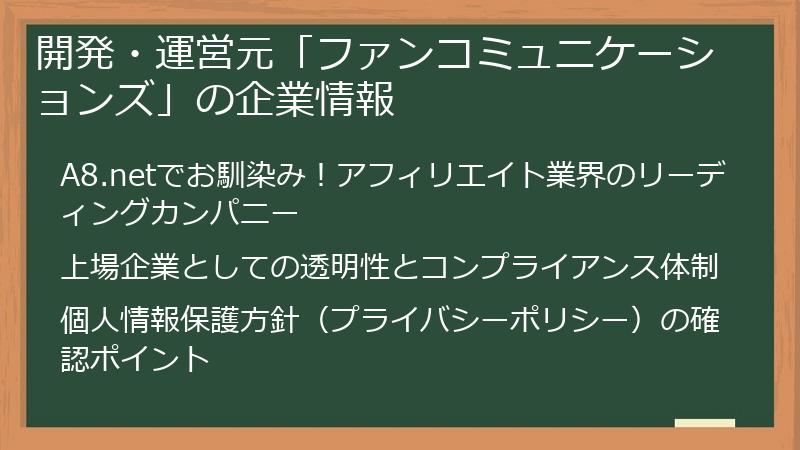 開発・運営元「ファンコミュニケーションズ」の企業情報

A8.netでお馴染み！アフィリエイト業界のリーディングカンパニー

上場企業としての透明性とコンプライアンス体制

個人情報保護方針（プライバシーポリシー）の確認ポイント